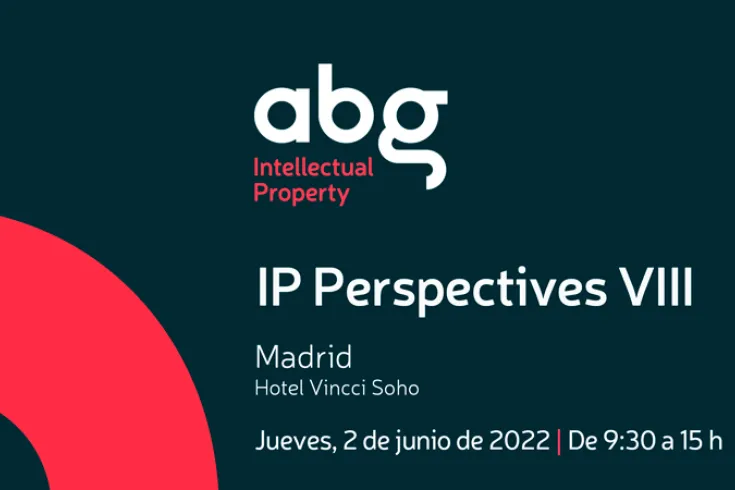 abg
Intellectual Property

IP Perspectives VIII

Madrid
Hotel Vincci Soho

Jueves, 2 de junio de 2022 | De 9:30 a 15 h